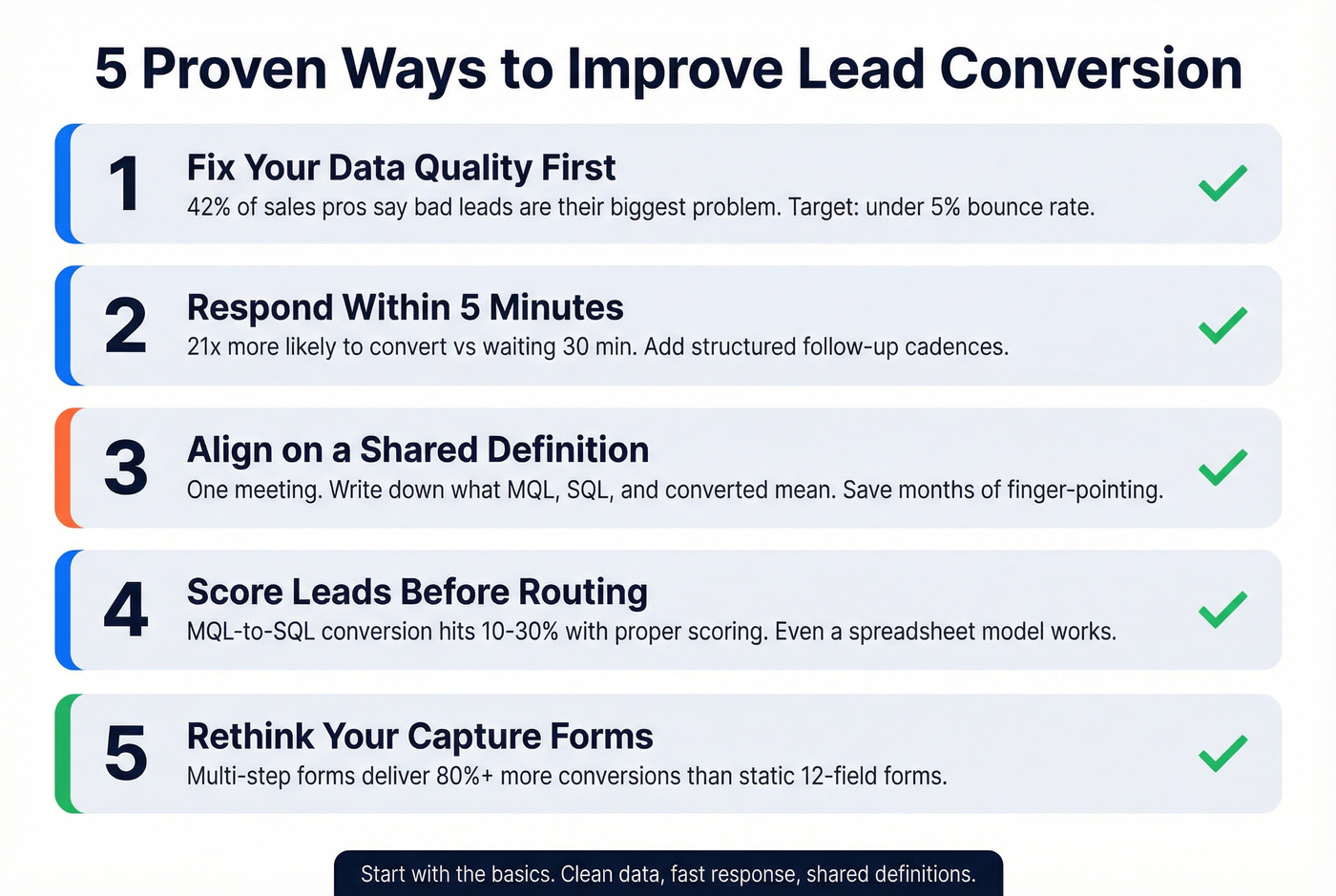 5 Proven Ways to Improve Lead Conversion

1 Fix Your Data Quality First
42% of sales pros say bad leads are their biggest problem. Target: under 5% bounce rate.

2 Respond Within 5 Minutes
21x more likely to convert vs waiting 30 min. Add structured follow-up cadences.

3 Align on a Shared Definition
One meeting. Write down what MQL, SQL, and converted mean. Save months of finger-pointing.

4 Score Leads Before Routing
MQL-to-SQL conversion hits 10-30% with proper scoring. Even a spreadsheet model works.

5 Rethink Your Capture Forms
Multi-step forms deliver 80%+ more conversions than static 12-field forms.

Start with the basics. Clean data, fast response, shared definitions.